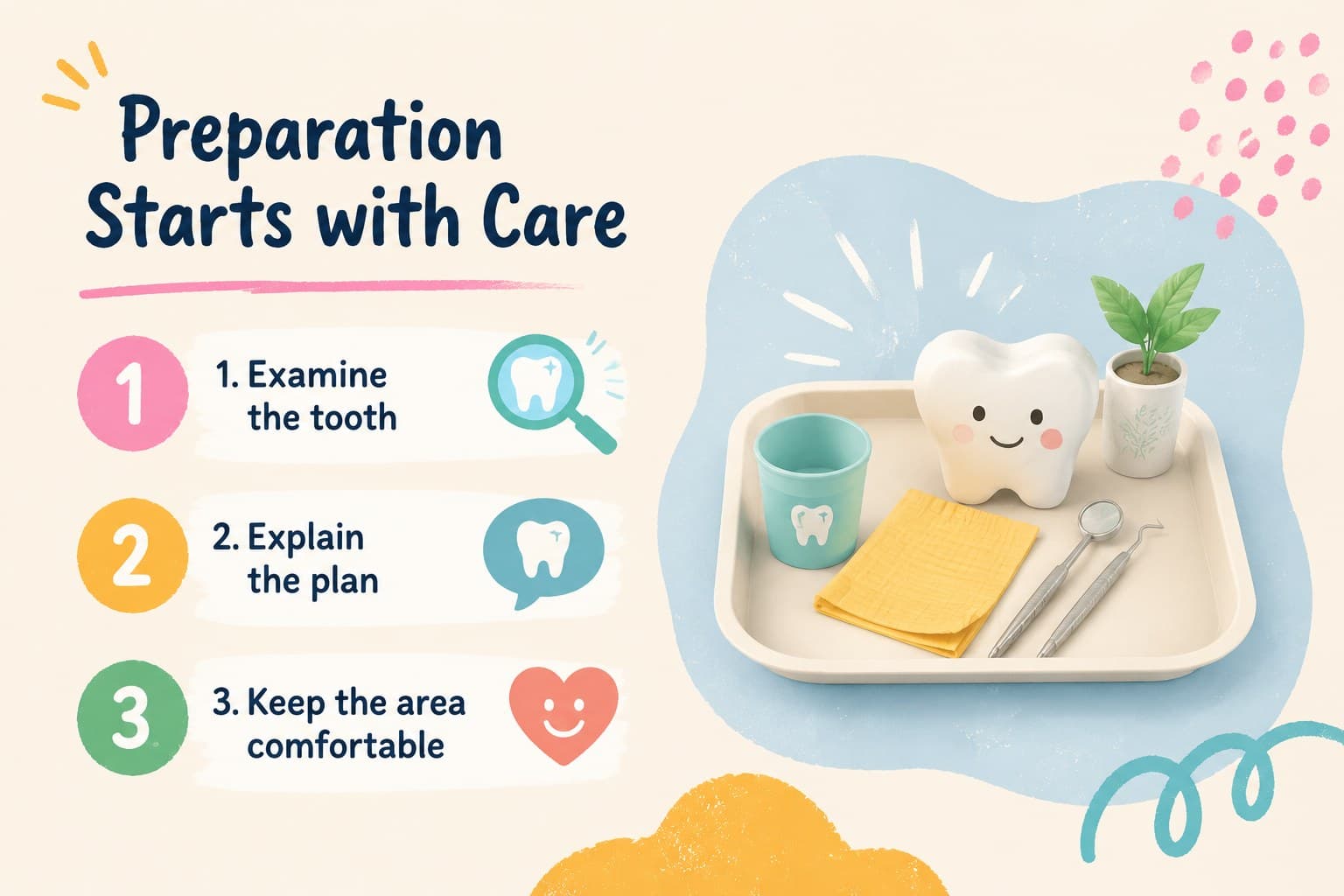 Preparation Starts with Care

1 1. Examine the tooth

2 2. Explain the plan

3 3. Keep the area comfortable